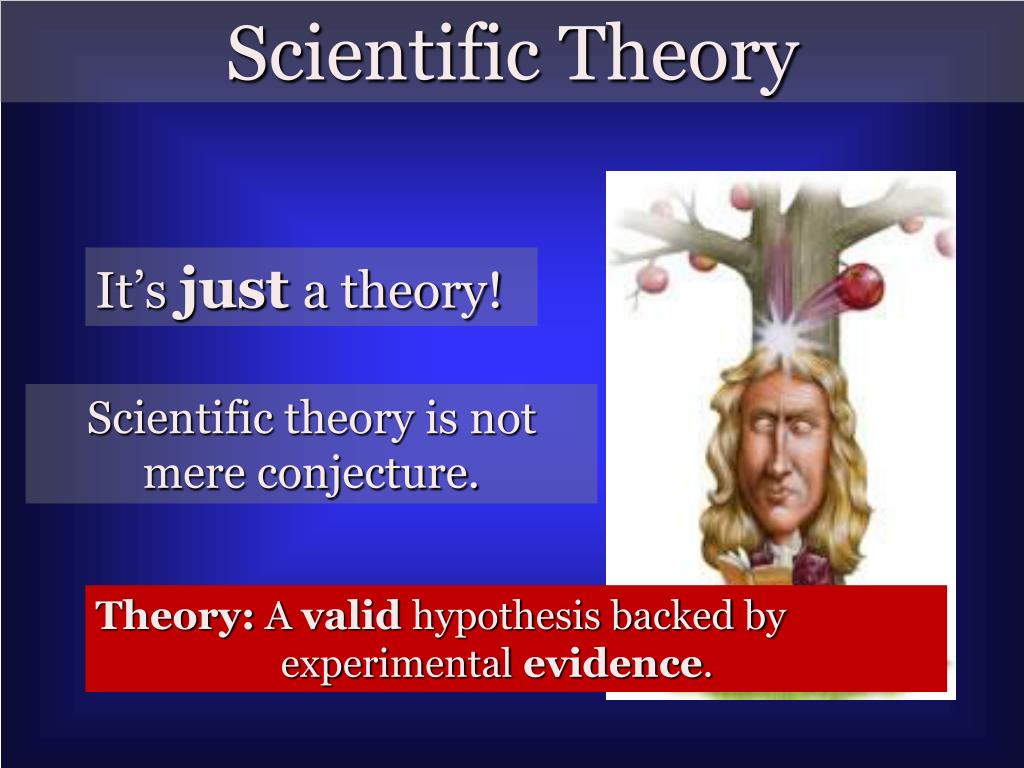 Scientific Theory

It’s just a theory!

Scientific theory is not mere conjecture.

Theory: A valid hypothesis backed by experimental evidence.